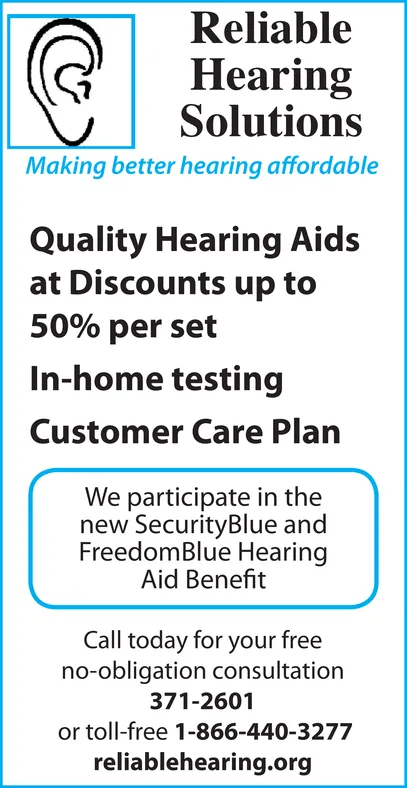 Reliable Hearing Solutions

Making better hearing affordable

Quality Hearing Aids at Discounts up to 50% per set

In-home testing

Customer Care Plan

We participate in the new SecurityBlue and FreedomBlue Hearing Aid Benefit

Call today for your free no-obligation consultation
371-2601
or toll-free 1-866-440-3277
reliablehearing.org